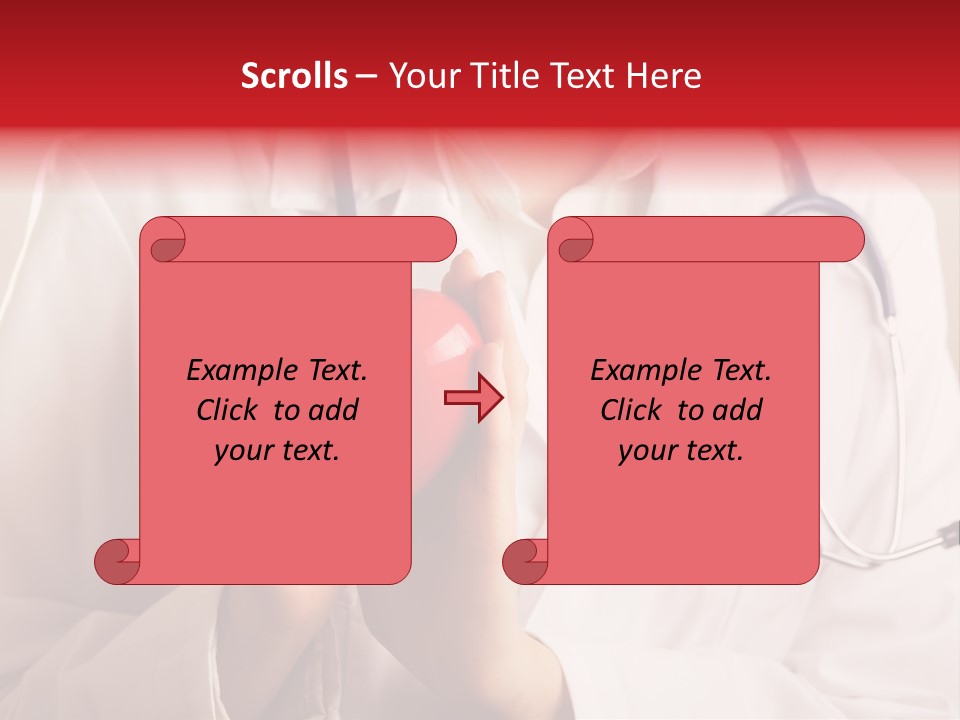 Scrolls – Your Title Text Here

Example Text. Click to add your text.

Example Text. Click to add your text.